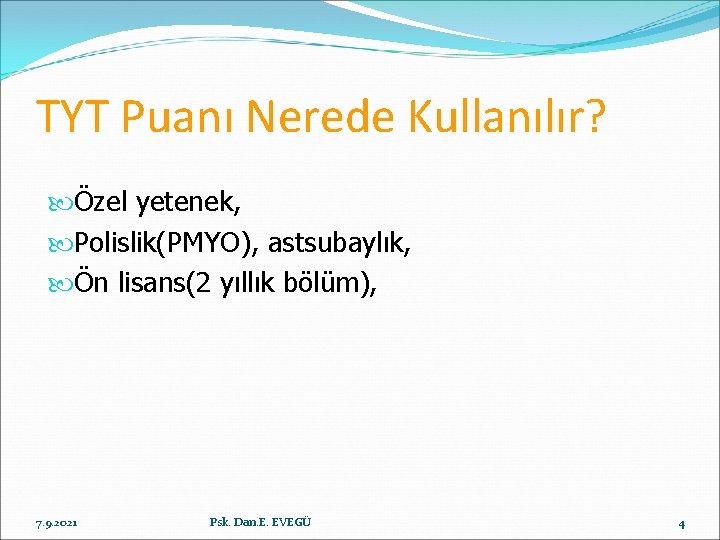 TYT Puanı Nerede Kullanılır?

Özel yetenek,

Polislik(PMYO), astsubaylık,

Ön lisans(2 yıllık bölüm),

7.9.2021

Psk. Dan.E. EVEGÜ

4